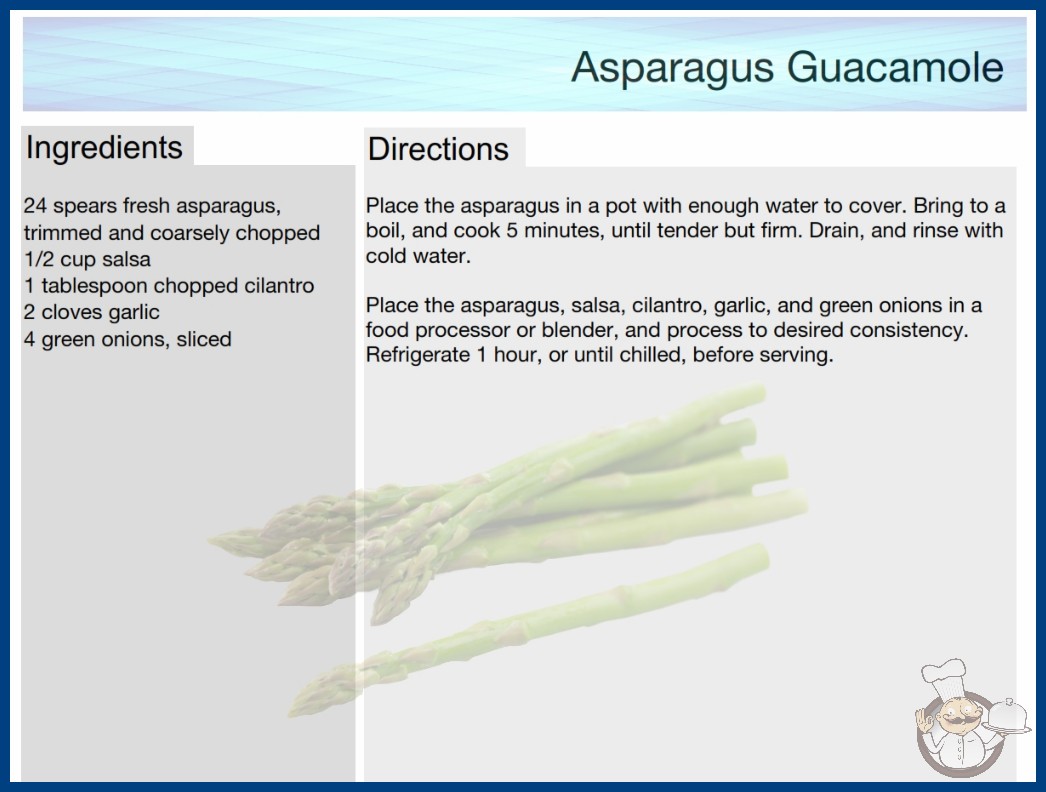 Asparagus Guacamole

Ingredients

24 spears fresh asparagus, trimmed and coarsely chopped
1/2 cup salsa
1 tablespoon chopped cilantro
2 cloves garlic
4 green onions, sliced

Directions

Place the asparagus in a pot with enough water to cover. Bring to a boil, and cook 5 minutes, until tender but firm. Drain, and rinse with cold water.

Place the asparagus, salsa, cilantro, garlic, and green onions in a food processor or blender, and process to desired consistency. Refrigerate 1 hour, or until chilled, before serving.